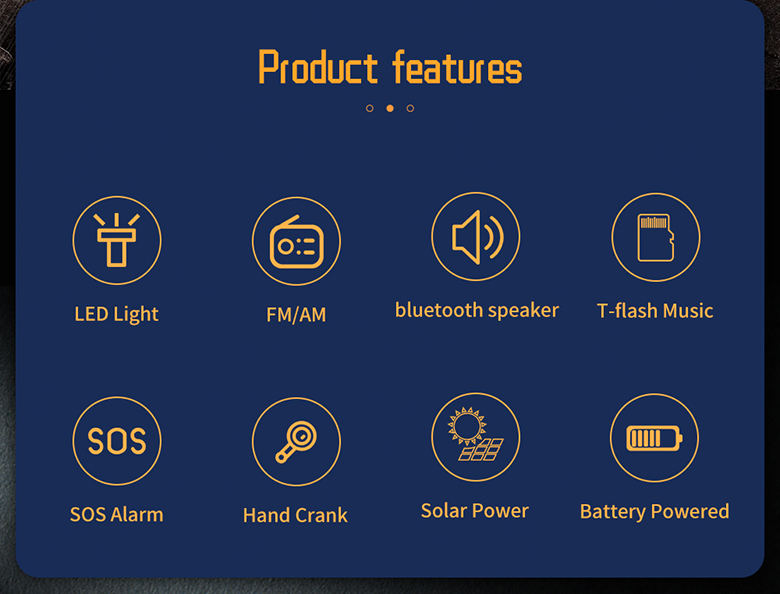 Product features

LED Light

FM/AM

bluetooth speaker

T-flash Music

SOS

SOS Alarm

Hand Crank

Solar Power

Battery Powered